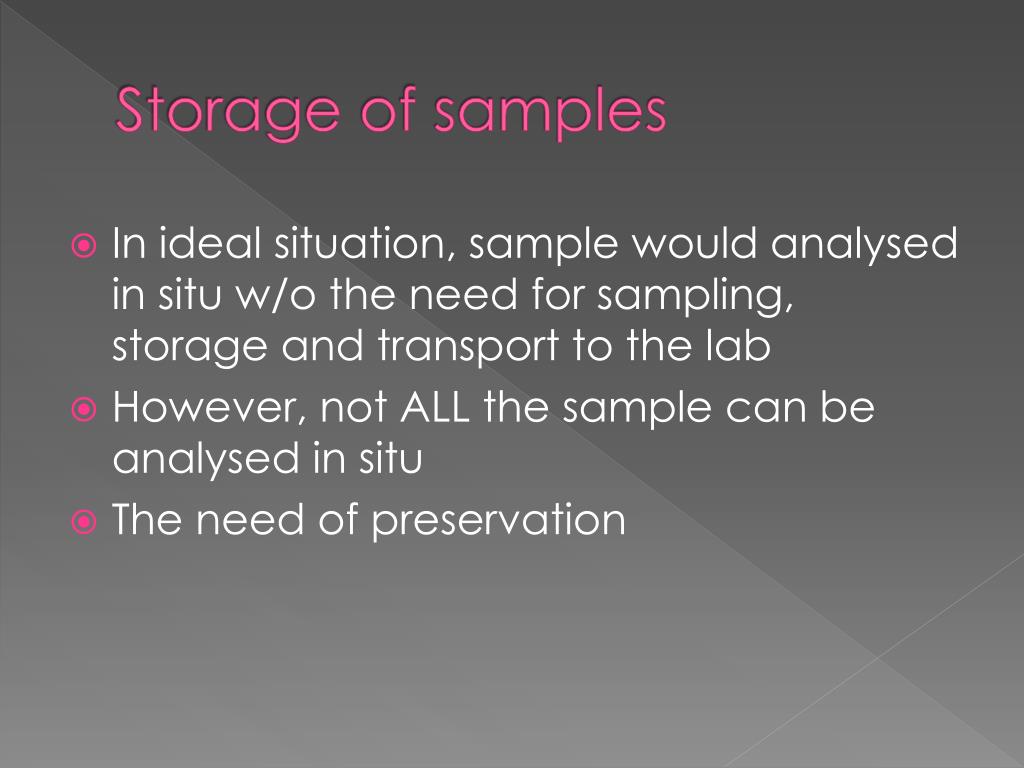 Storage of samples

In ideal situation, sample would analysed in situ w/o the need for sampling, storage and transport to the lab

However, not ALL the sample can be analysed in situ

The need of preservation